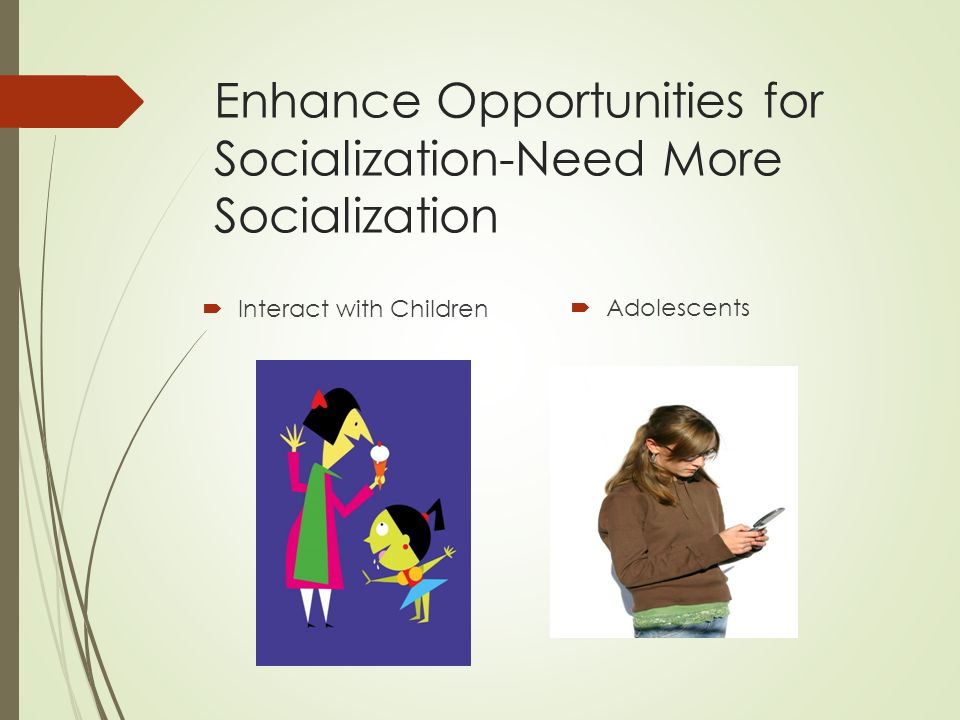 Enhance Opportunities for Socialization-Need More Socialization

Interact with Children

Adolescents